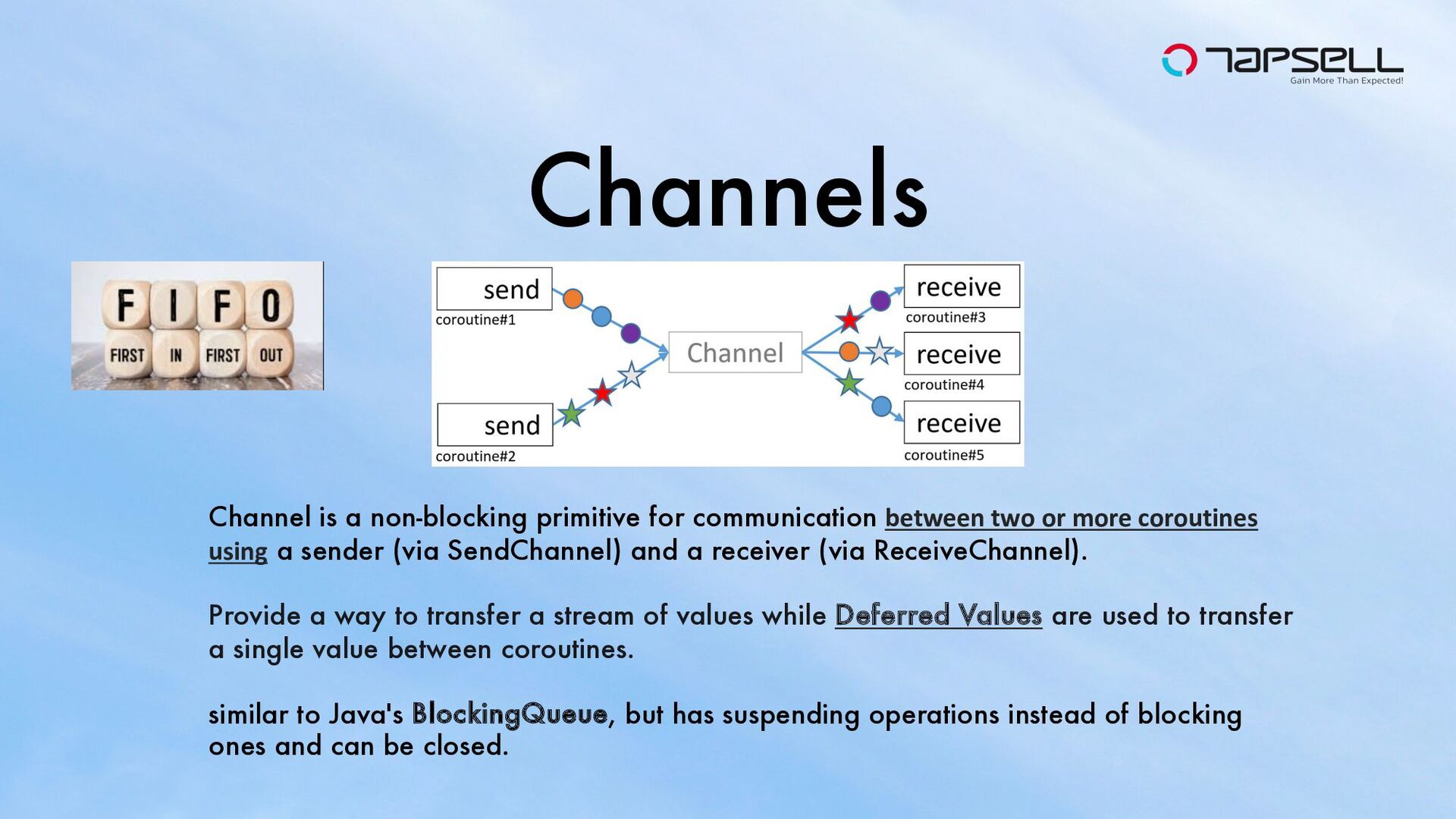 TAPSELL
Gain More Than Expected!

Channels

F I F O
FIRST IN FIRST OUT

send
coroutine#1

send
coroutine#2

Channel

receive
coroutine#3

receive
coroutine#4

receive
coroutine#5

Channel is a non-blocking primitive for communication between two or more coroutines using a sender (via SendChannel) and a receiver (via ReceiveChannel).

Provide a way to transfer a stream of values while Deferred Values are used to transfer a single value between coroutines.

similar to Java's BlockingQueue, but has suspending operations instead of blocking ones and can be closed.